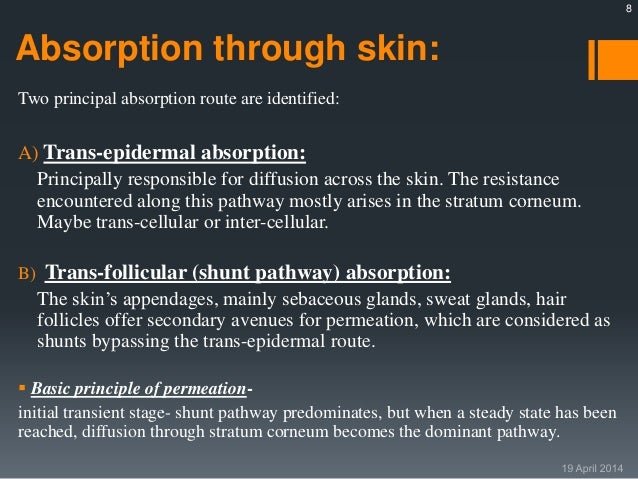 8

Absorption through skin:

Two principal absorption route are identified:

A) Trans-epidermal absorption:
Principally responsible for diffusion across the skin. The resistance encountered along this pathway mostly arises in the stratum corneum. Maybe trans-cellular or inter-cellular.

B) Trans-follicular (shunt pathway) absorption:
The skin's appendages, mainly sebaceous glands, sweat glands, hair follicles offer secondary avenues for permeation, which are considered as shunts bypassing the trans-epidermal route.

▪ Basic principle of permeation-
initial transient stage- shunt pathway predominates, but when a steady state has been reached, diffusion through stratum corneum becomes the dominant pathway.

19 April 2014